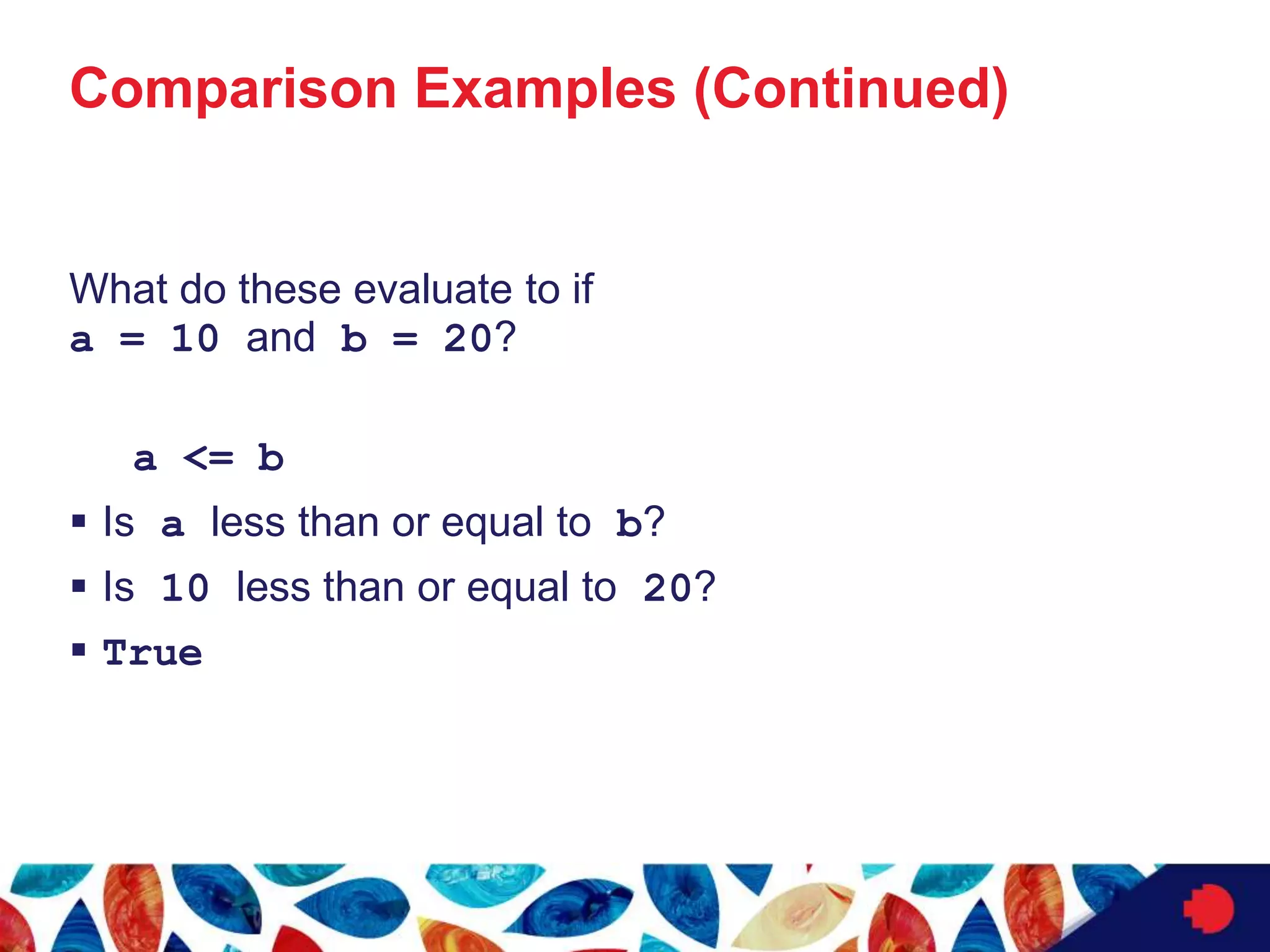 Comparison Examples (Continued)

What do these evaluate to if
a = 10 and b = 20?

a <= b

▪ Is a less than or equal to b?
▪ Is 10 less than or equal to 20?
▪ True